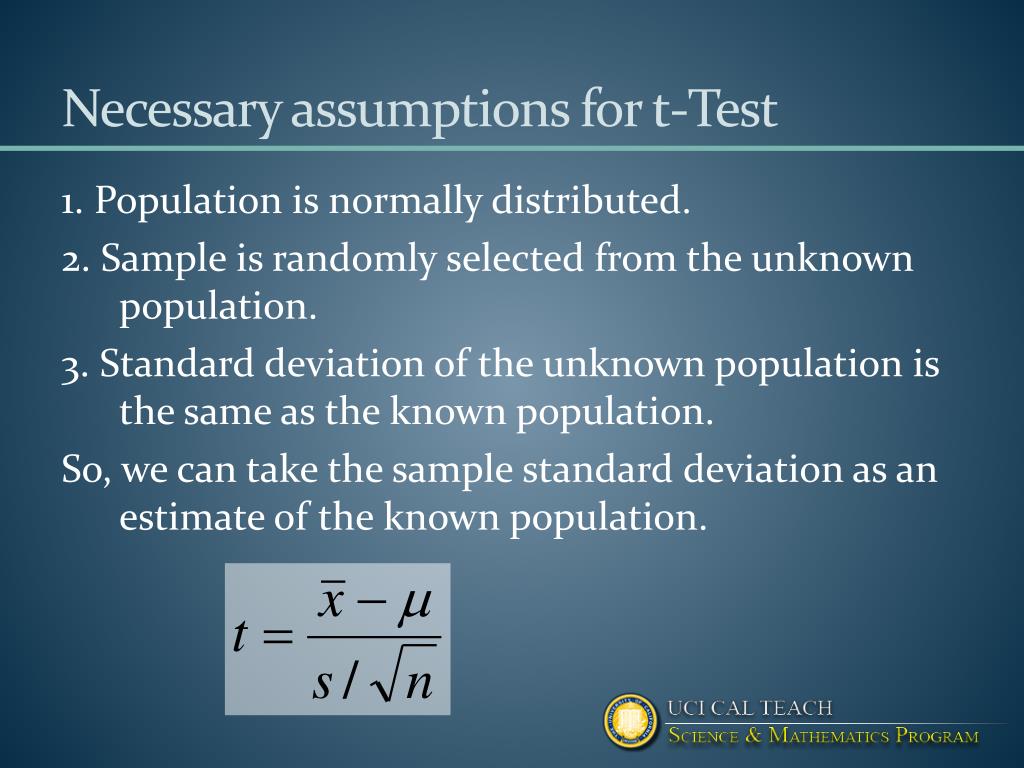 Necessary assumptions for t-Test

1. Population is normally distributed.

2. Sample is randomly selected from the unknown population.

3. Standard deviation of the unknown population is the same as the known population.

So, we can take the sample standard deviation as an estimate of the known population.

$t = \frac{\bar{x} - \mu}{s / \sqrt{n}}$

UCI CAL TEACH
SCIENCE & MATHEMATICS PROGRAM